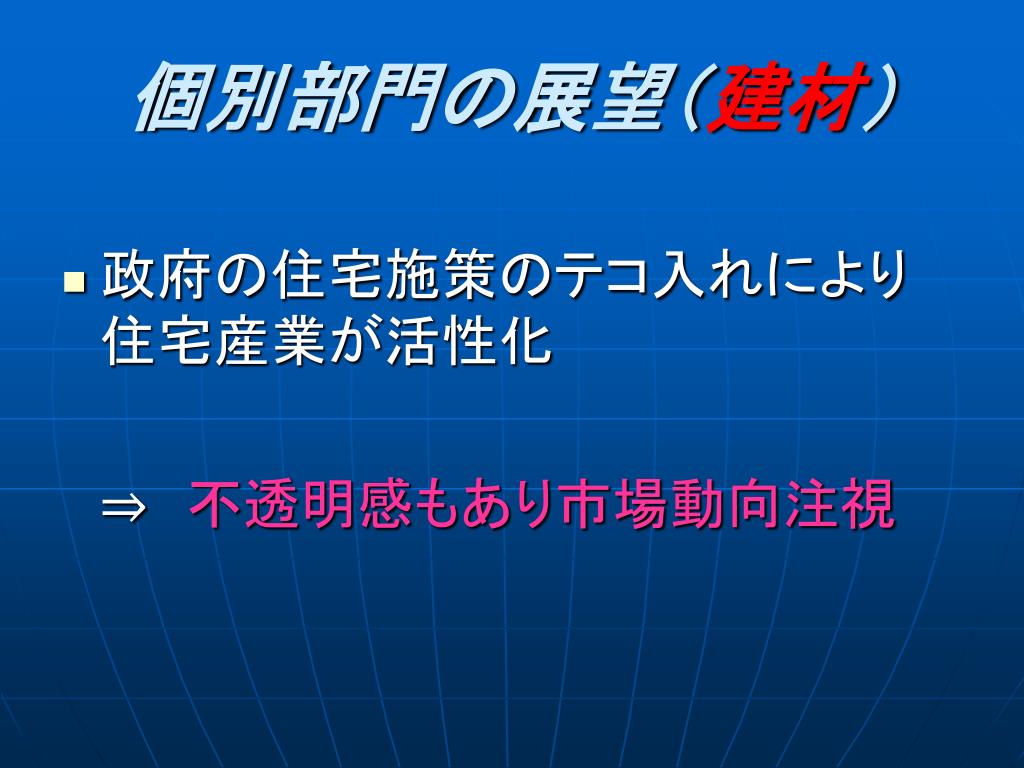 個別部門の展望（建材）

■ 政府の住宅施策のテコ入れにより住宅産業が活性化

⇒ 不透明感もあり市場動向注視